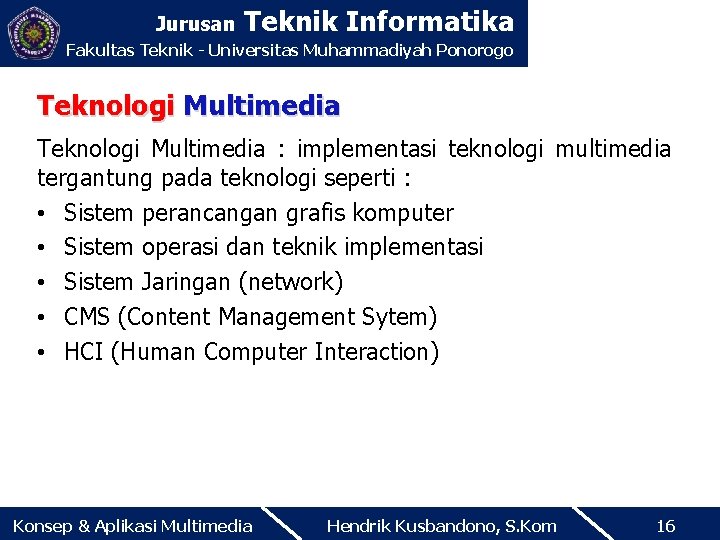 Jurusan Teknik Informatika
Fakultas Teknik - Universitas Muhammadiyah Ponorogo

Teknologi Multimedia

Teknologi Multimedia : implementasi teknologi multimedia tergantung pada teknologi seperti :

• Sistem perancangan grafis komputer
• Sistem operasi dan teknik implementasi
• Sistem Jaringan (network)
• CMS (Content Management Sytem)
• HCI (Human Computer Interaction)

Konsep & Aplikasi Multimedia
Hendrik Kusbandono, S.Kom
16